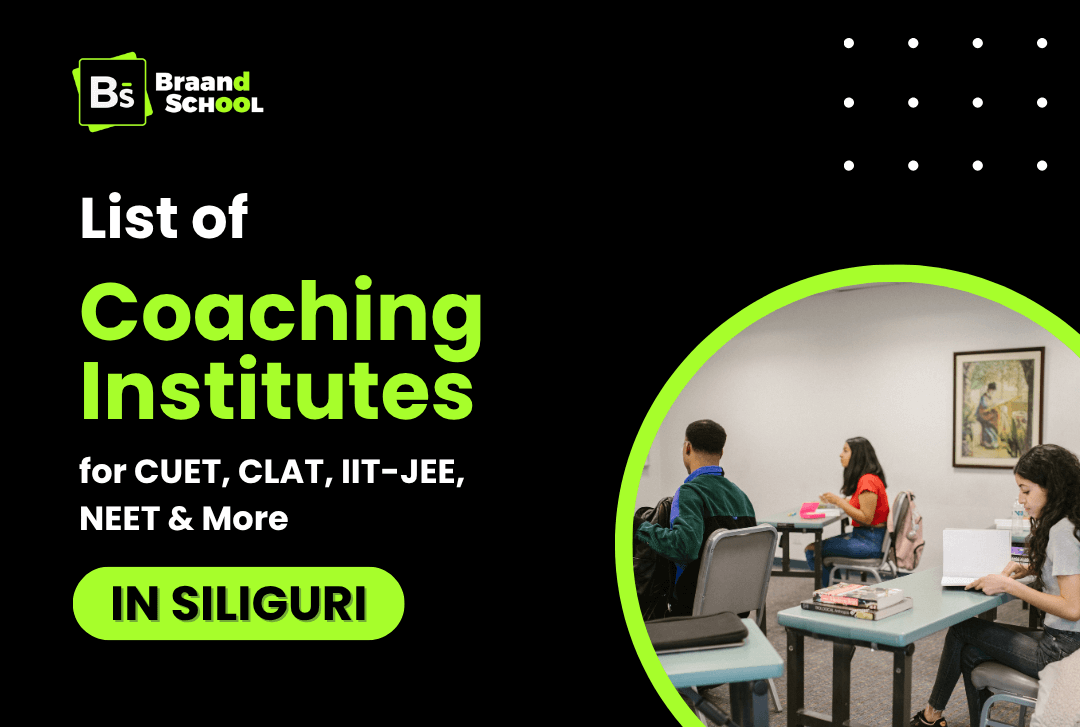 Bs Braand School

List of
Coaching Institutes
for CUET, CLAT, IIT-JEE, NEET & More

IN SILIGURI